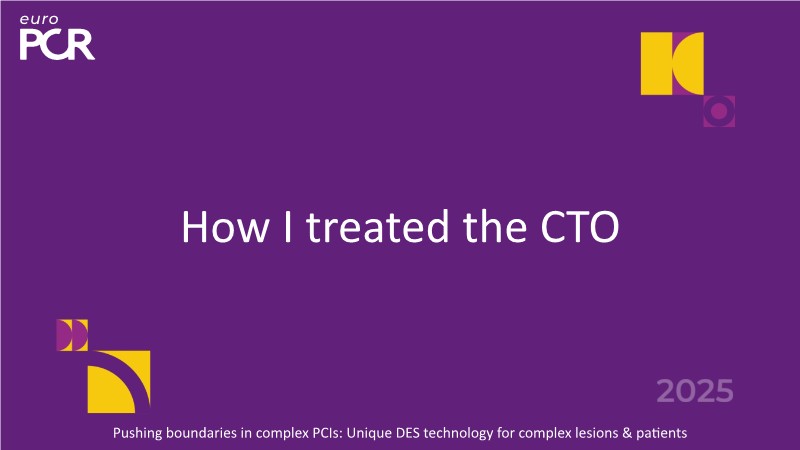 euro
PCR

How I treated the CTO

2025

Pushing boundaries in complex PCIs: Unique DES technology for complex lesions & patients